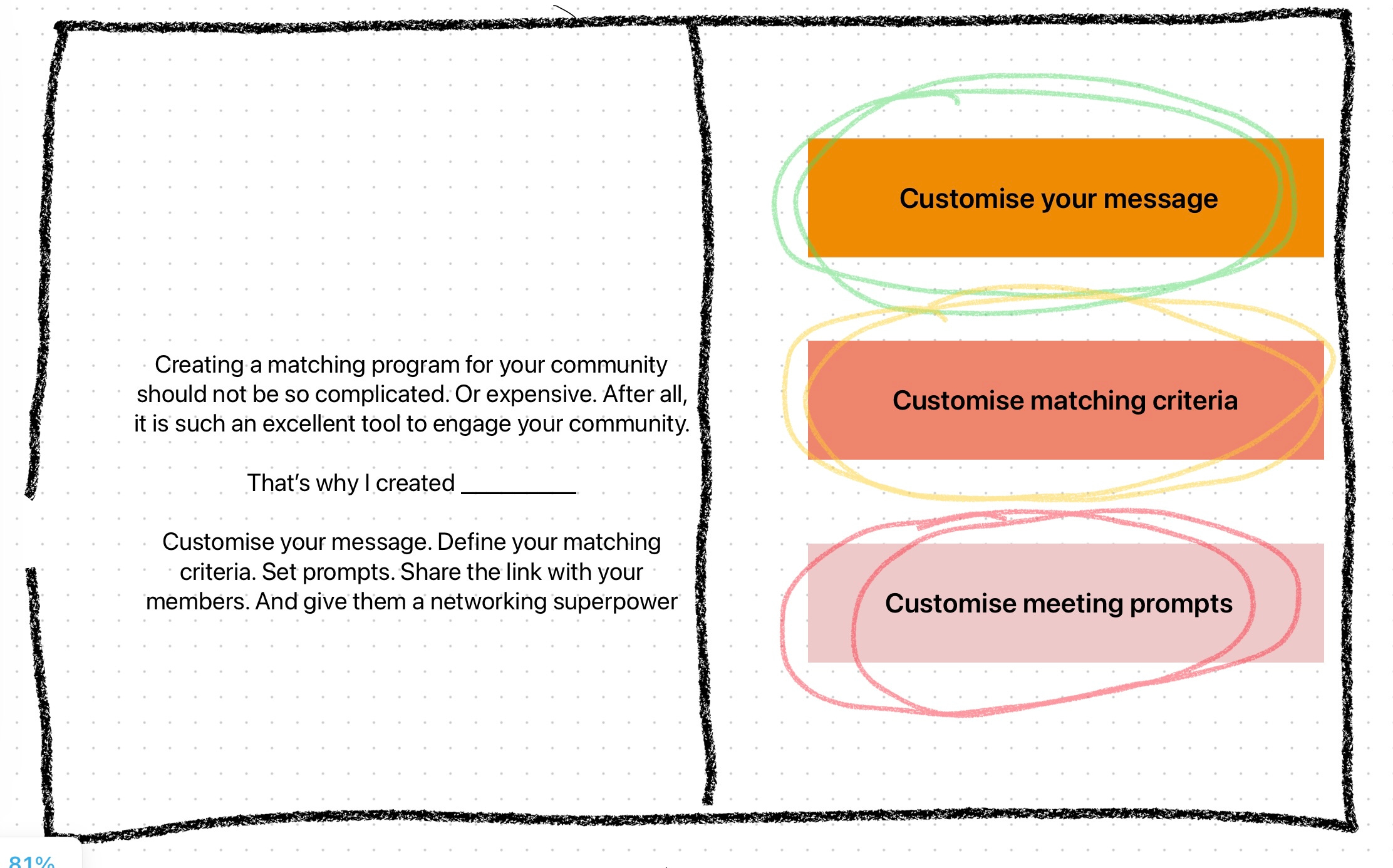 Creating a matching program for your community should not be so complicated. Or expensive. After all, it is such an excellent tool to engage your community.

That's why I created __________

Customise your message. Define your matching criteria. Set prompts. Share the link with your members. And give them a networking superpower

Customise your message

Customise matching criteria

Customise meeting prompts

81%